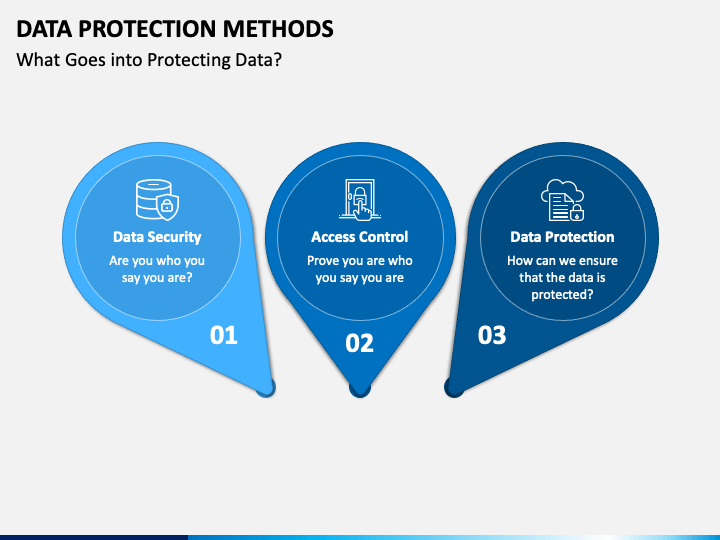 DATA PROTECTION METHODS
What Goes into Protecting Data?

Data Security
Are you who you say you are?
01

Access Control
Prove you are who you say you are
02

Data Protection
How can we ensure that the data is protected?
03